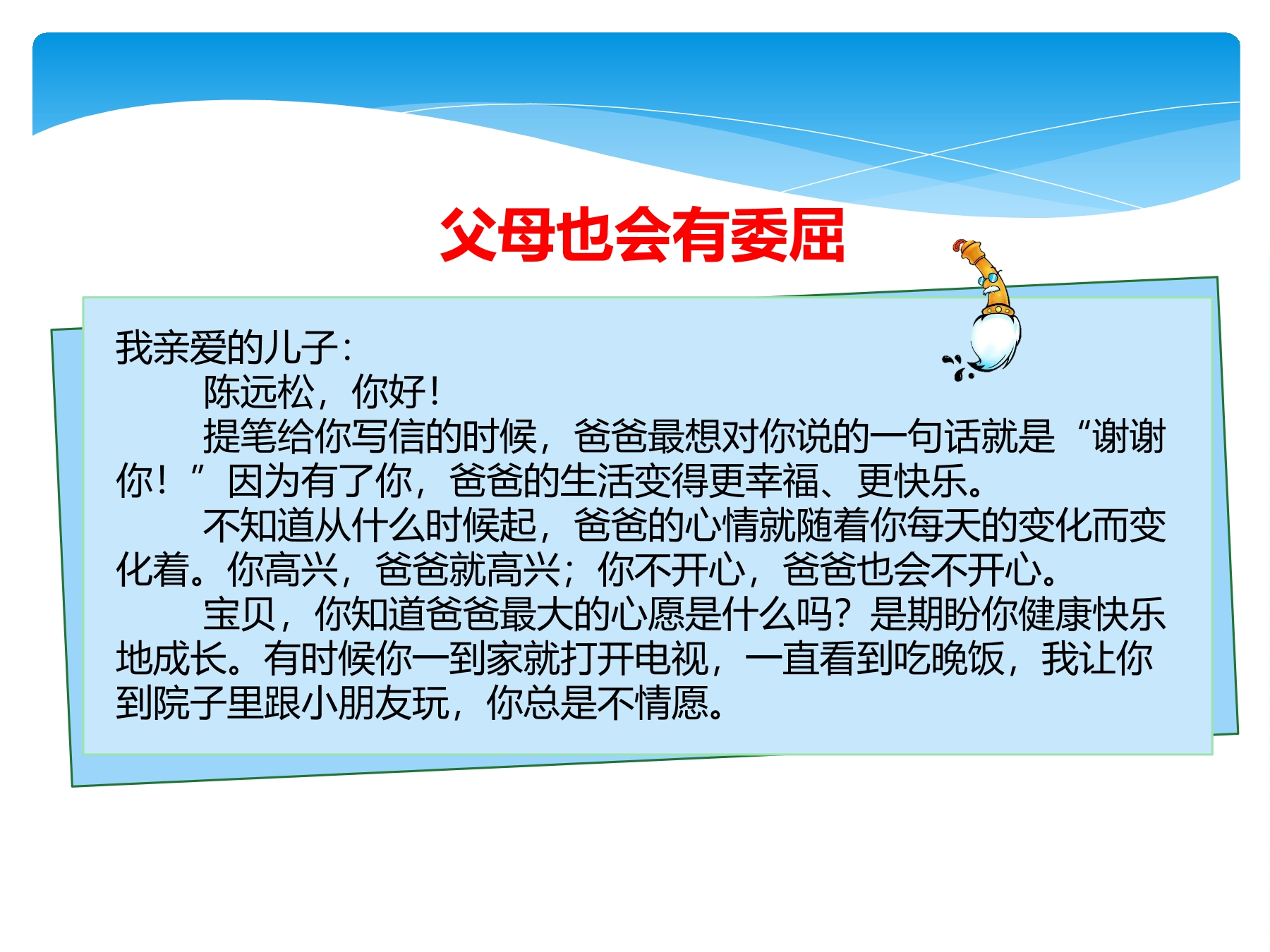 父母也会有委屈

我亲爱的儿子：

陈远松，你好！

提笔给你写信的时候，爸爸最想对你说的一句话就是“谢谢你！”因为有了你，爸爸的生活变得更幸福、更快乐。

不知道从什么时候起，爸爸的心情就随着你每天的变化而变化着。你高兴，爸爸就高兴；你不开心，爸爸也会不开心。

宝贝，你知道爸爸最大的心愿是什么吗？是期盼你健康快乐地成长。有时候你一到家就打开电视，一直看到吃晚饭，我让你到院子里跟小朋友玩，你总是不情愿。